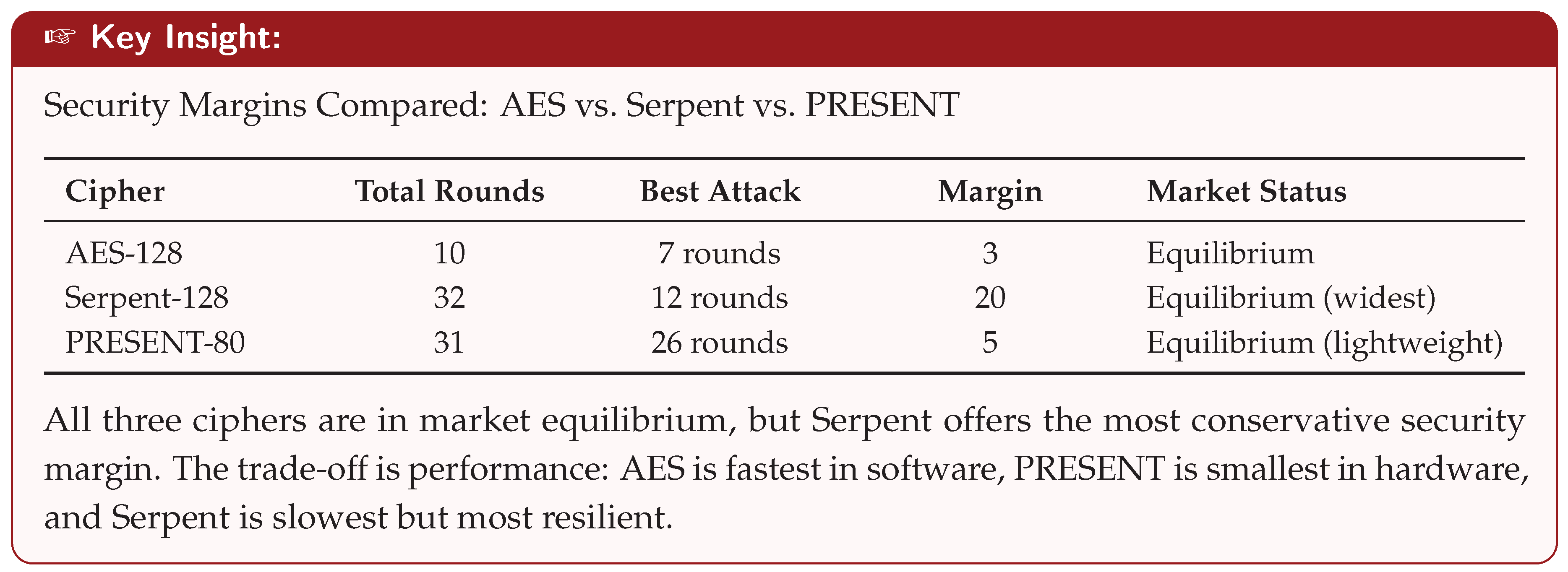 ☞ Key Insight:

Security Margins Compared: AES vs. Serpent vs. PRESENT

| Cipher | Total Rounds | Best Attack | Margin | Market Status |
|---|---|---|---|---|
| AES-128 | 10 | 7 rounds | 3 | Equilibrium |
| Serpent-128 | 32 | 12 rounds | 20 | Equilibrium (widest) |
| PRESENT-80 | 31 | 26 rounds | 5 | Equilibrium (lightweight) |

All three ciphers are in market equilibrium, but Serpent offers the most conservative security margin. The trade-off is performance: AES is fastest in software, PRESENT is smallest in hardware, and Serpent is slowest but most resilient.